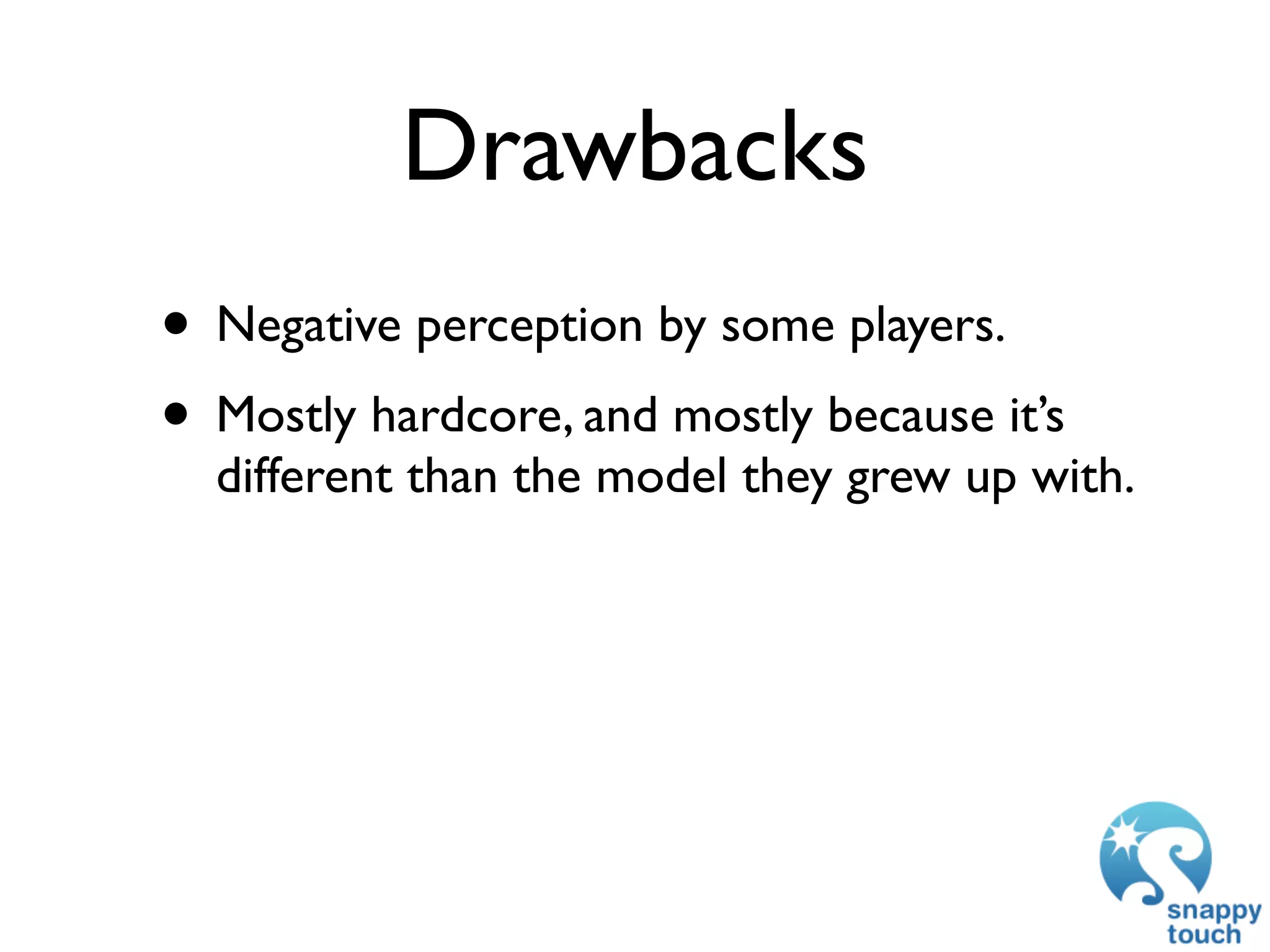 Drawbacks

• Negative perception by some players.

• Mostly hardcore, and mostly because it's different than the model they grew up with.

snappy touch